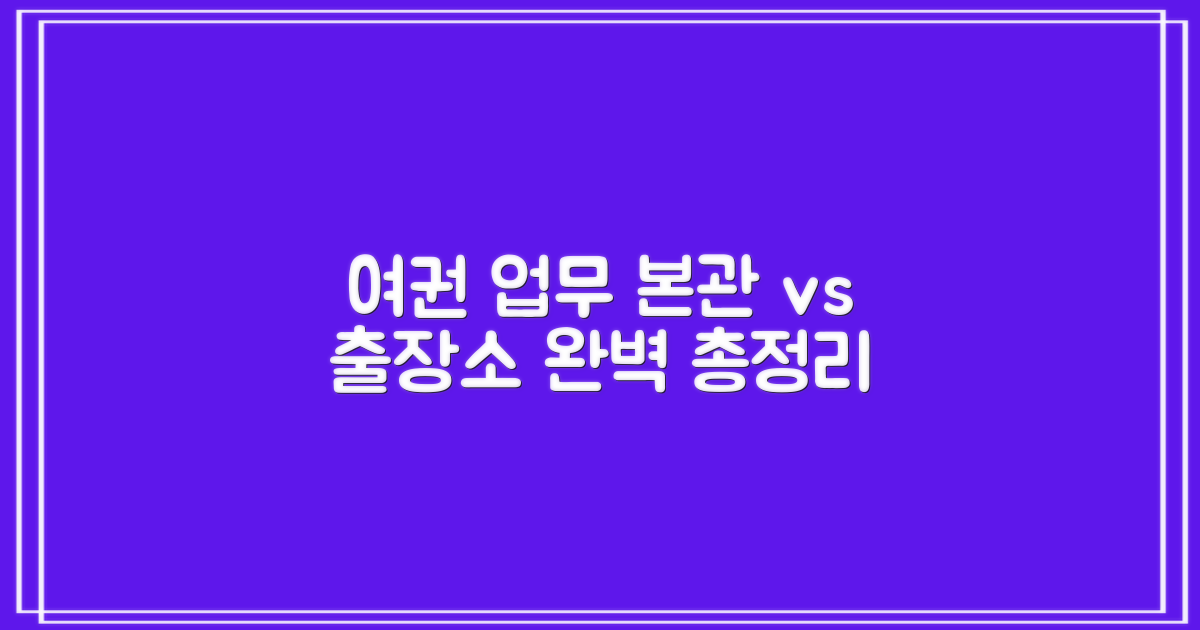 여권 업무 본관 vs
출장소 완벽 총정리